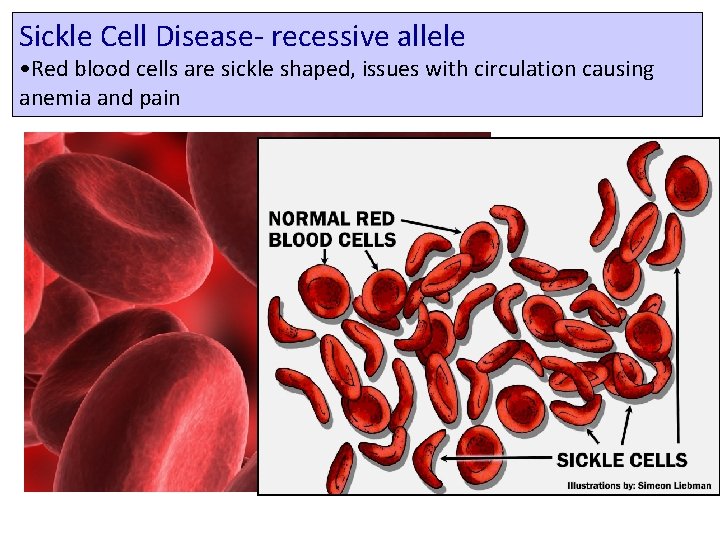 Sickle Cell Disease- recessive allele
•Red blood cells are sickle shaped, issues with circulation causing anemia and pain

NORMAL RED BLOOD CELLS

SICKLE CELLS

Illustrations by: Simeon Liebman